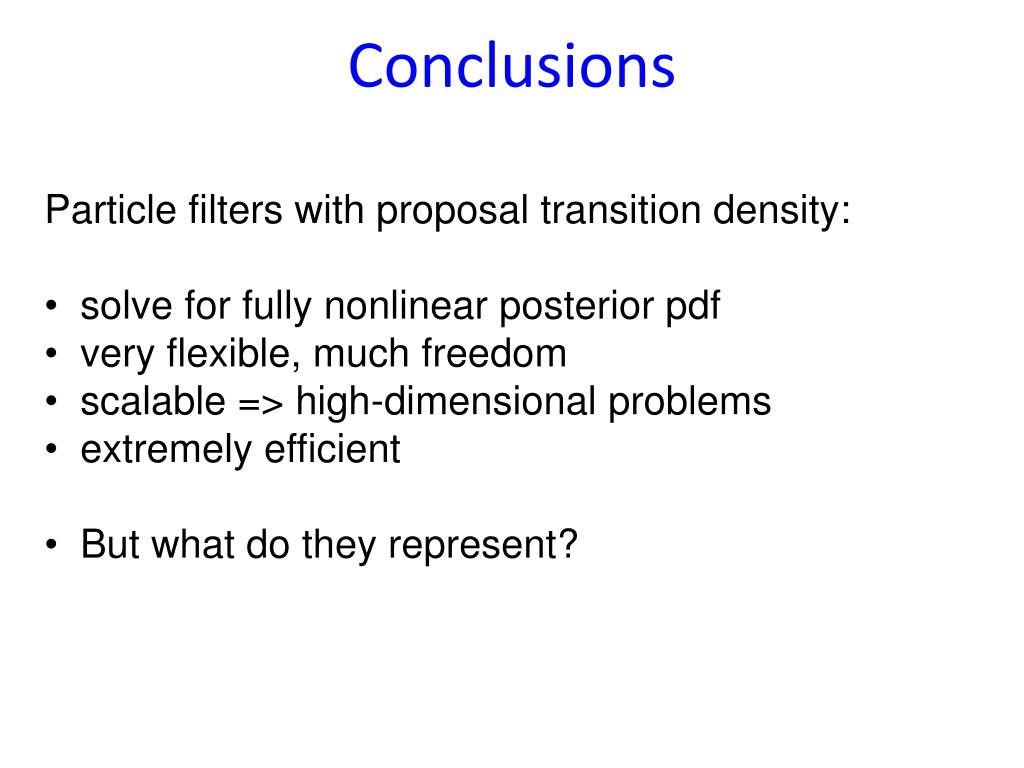 Conclusions

Particle filters with proposal transition density:

• solve for fully nonlinear posterior pdf
• very flexible, much freedom
• scalable => high-dimensional problems
• extremely efficient

• But what do they represent?